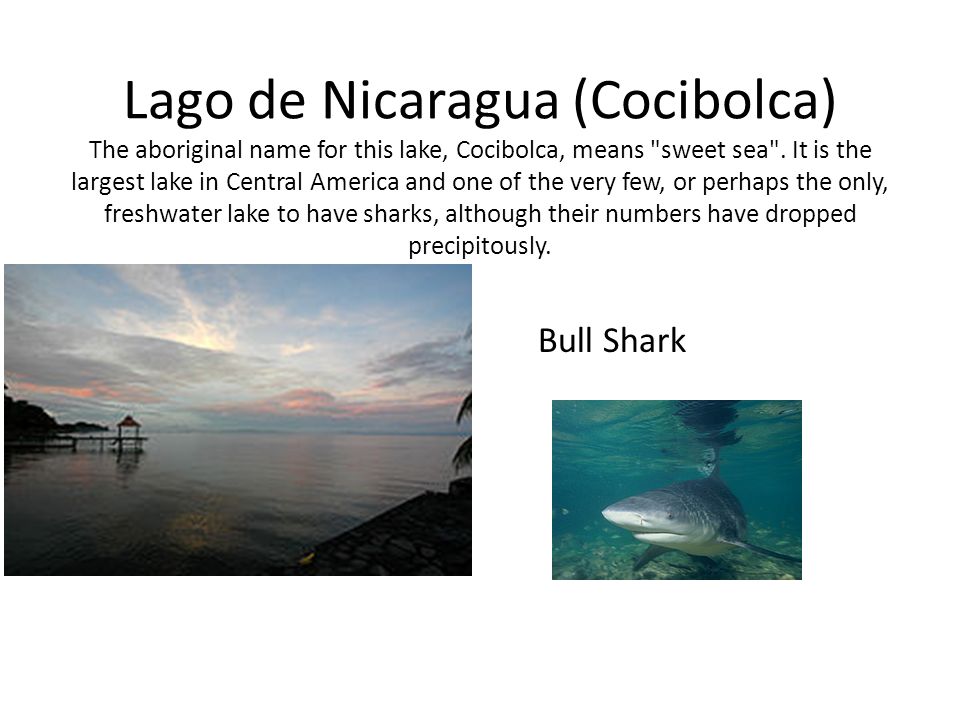 Lago de Nicaragua (Cocibolca)

The aboriginal name for this lake, Cocibolca, means "sweet sea". It is the largest lake in Central America and one of the very few, or perhaps the only, freshwater lake to have sharks, although their numbers have dropped precipitously.

Bull Shark